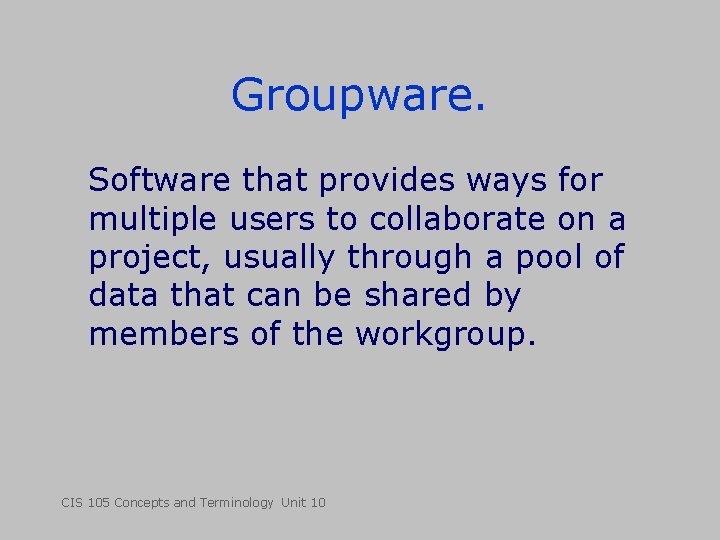 Groupware.

Software that provides ways for multiple users to collaborate on a project, usually through a pool of data that can be shared by members of the workgroup.

CIS 105 Concepts and Terminology Unit 10